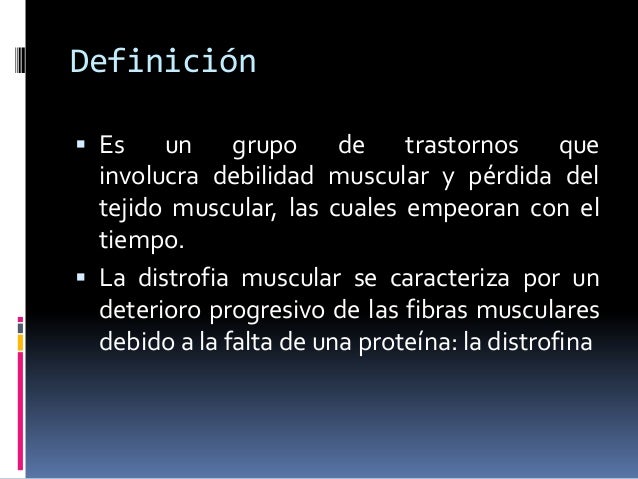 Definición

▪ Es un grupo de trastornos que involucra debilidad muscular y pérdida del tejido muscular, las cuales empeoran con el tiempo.

▪ La distrofia muscular se caracteriza por un deterioro progresivo de las fibras musculares debido a la falta de una proteína: la distrofina